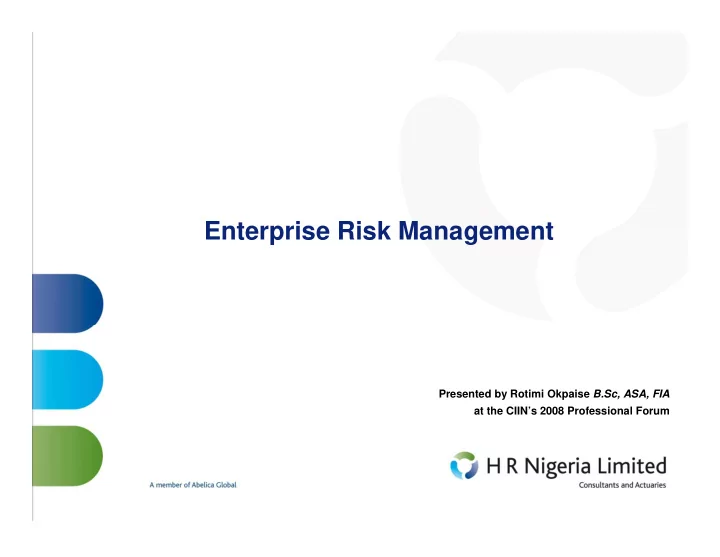 Enterprise Risk Management

Presented by Rotimi Okpaise B.Sc, ASA, FIA
at the CIIN's 2008 Professional Forum

A member of Abelica Global

H R Nigeria Limited
Consultants and Actuaries